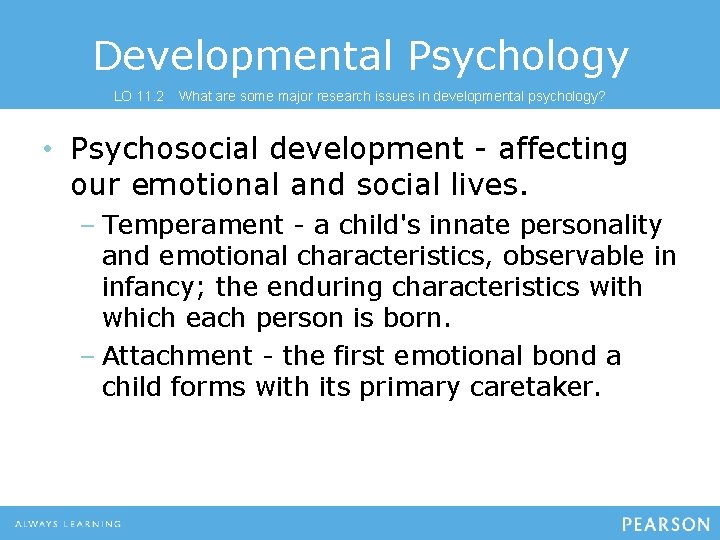 Developmental Psychology

LO 11.2 What are some major research issues in developmental psychology?

• Psychosocial development - affecting our emotional and social lives.

– Temperament - a child's innate personality and emotional characteristics, observable in infancy; the enduring characteristics with which each person is born.

– Attachment - the first emotional bond a child forms with its primary caretaker.

ALWAYS LEARNING

PEARSON